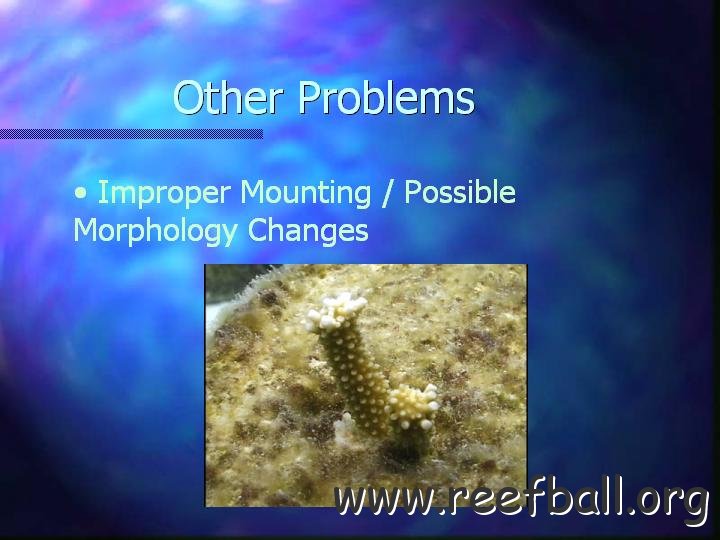 Other Problems

• Improper Mounting / Possible Morphology Changes

www.reefball.org